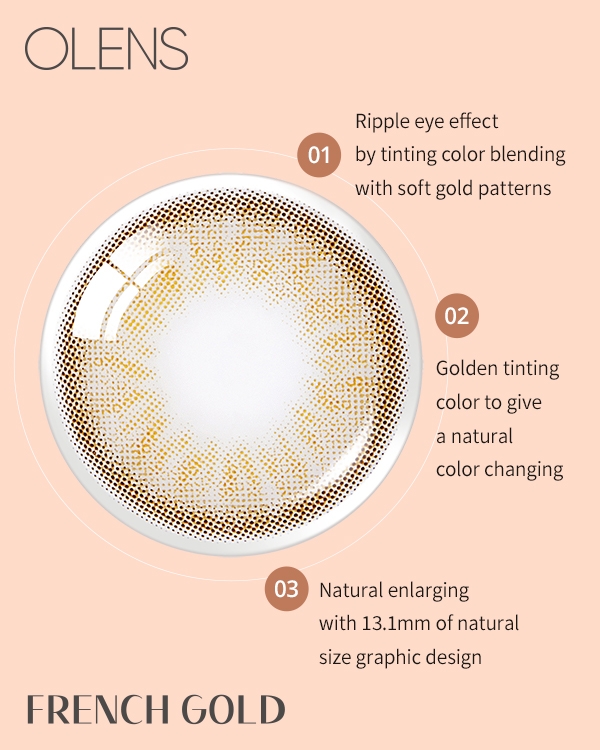 OLENS

01

Ripple eye effect by tinting color blending with soft gold patterns

02

Golden tinting color to give a natural color changing

03

Natural enlarging with 13.1mm of natural size graphic design

FRENCH GOLD